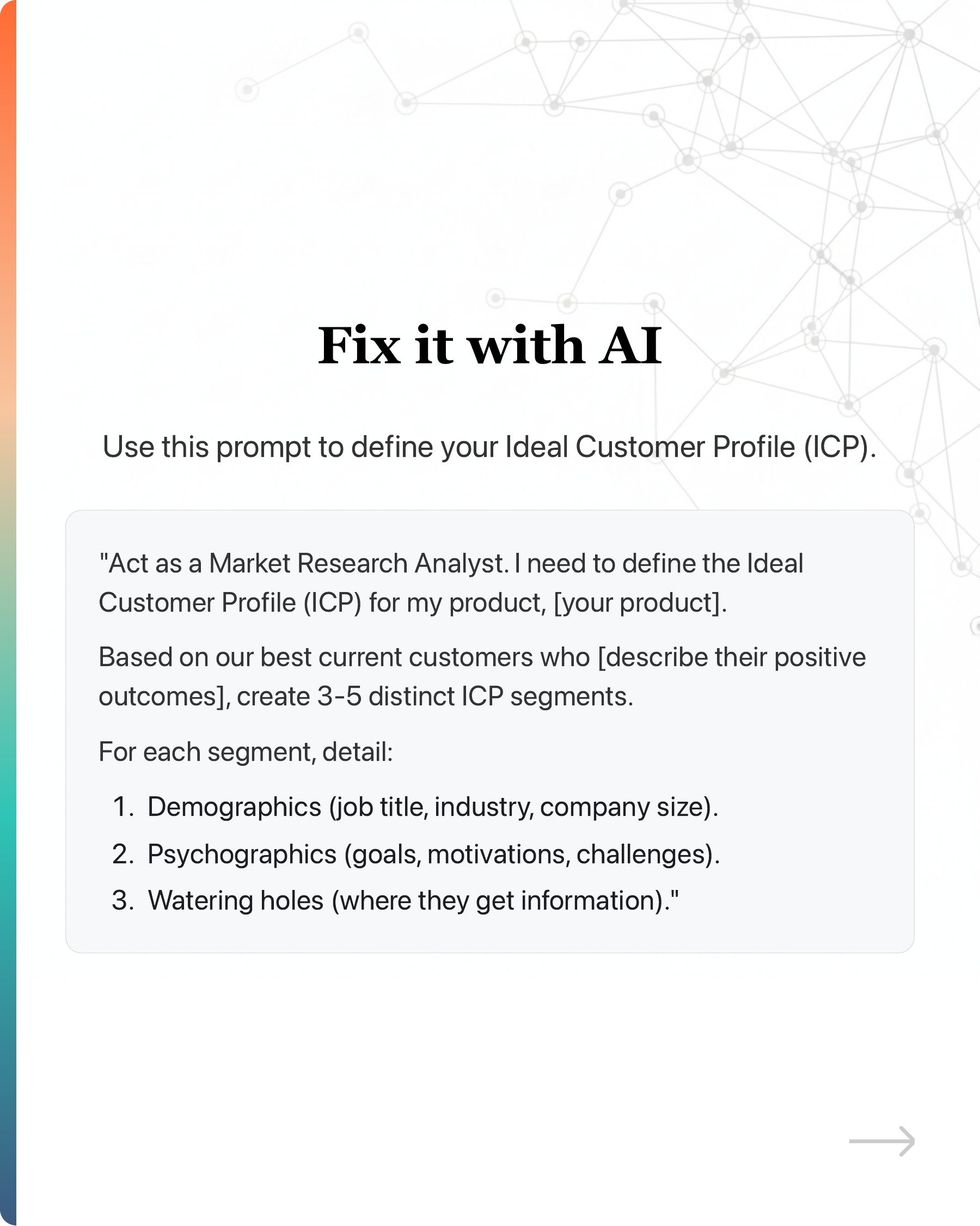 Fix it with AI

Use this prompt to define your Ideal Customer Profile (ICP).

"Act as a Market Research Analyst. I need to define the Ideal Customer Profile (ICP) for my product, [your product].

Based on our best current customers who [describe their positive outcomes], create 3-5 distinct ICP segments.

For each segment, detail:

1. Demographics (job title, industry, company size).
2. Psychographics (goals, motivations, challenges).
3. Watering holes (where they get information)."